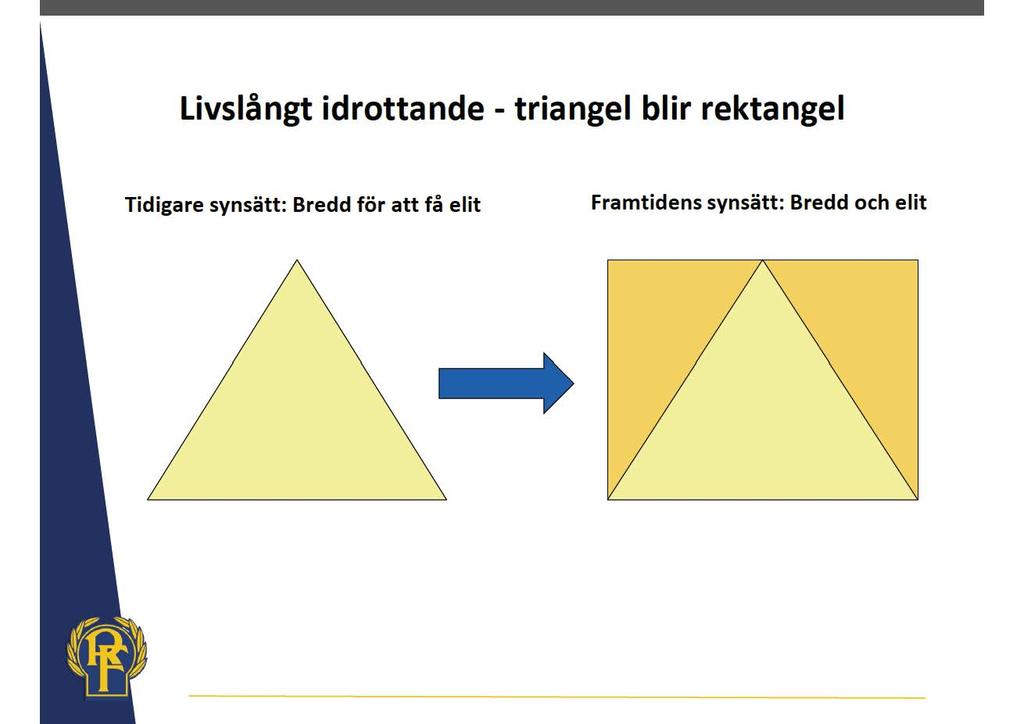 Livslångt idrottande - triangel blir rektangel

Tidigare synsätt: Bredd för att få elit

Framtidens synsätt: Bredd och elit

RF